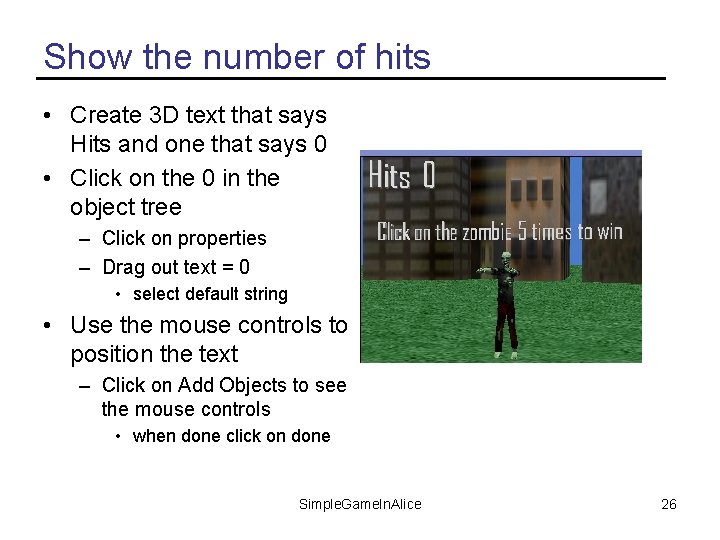 Show the number of hits

• Create 3D text that says Hits and one that says 0
• Click on the 0 in the object tree
- Click on properties
- Drag out text = 0
• select default string
• Use the mouse controls to position the text
- Click on Add Objects to see the mouse controls
• when done click on done

Hits 0

Click on the zombie 5 times to win

SimpleGameInAlice

26